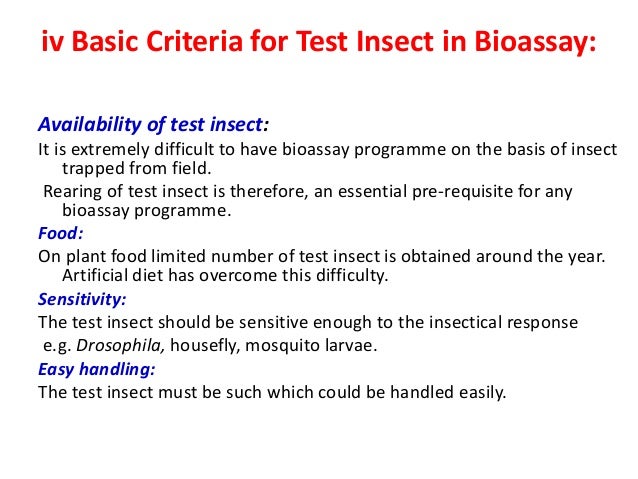 iv Basic Criteria for Test Insect in Bioassay:

Availability of test insect:

It is extremely difficult to have bioassay programme on the basis of insect trapped from field.

Rearing of test insect is therefore, an essential pre-requisite for any bioassay programme.

Food:

On plant food limited number of test insect is obtained around the year. Artificial diet has overcome this difficulty.

Sensitivity:

The test insect should be sensitive enough to the insectical response e.g. Drosophila, housefly, mosquito larvae.

Easy handling:

The test insect must be such which could be handled easily.